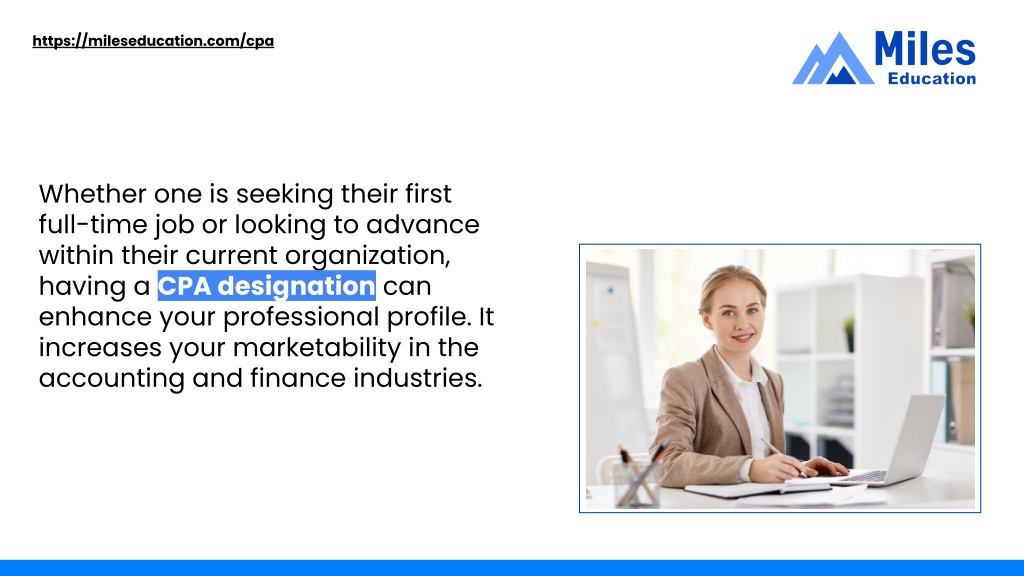 https://mileseducation.com/cpa

Miles Education

Whether one is seeking their first full-time job or looking to advance within their current organization, having a CPA designation can enhance your professional profile. It increases your marketability in the accounting and finance industries.